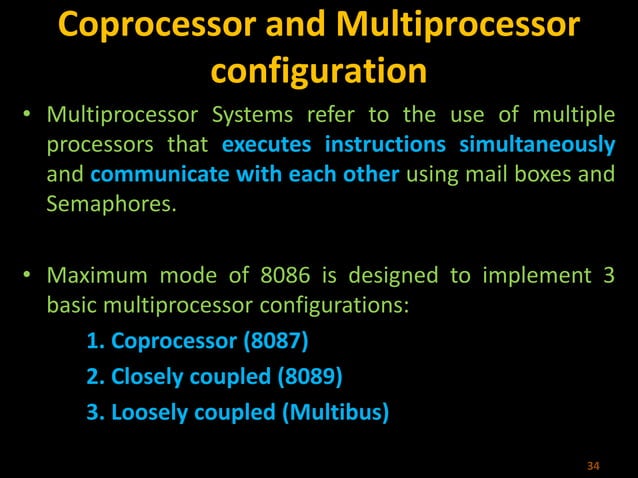 Coprocessor and Multiprocessor configuration

• Multiprocessor Systems refer to the use of multiple processors that executes instructions simultaneously and communicate with each other using mail boxes and Semaphores.

• Maximum mode of 8086 is designed to implement 3 basic multiprocessor configurations:

1. Coprocessor (8087)
2. Closely coupled (8089)
3. Loosely coupled (Multibus)

34